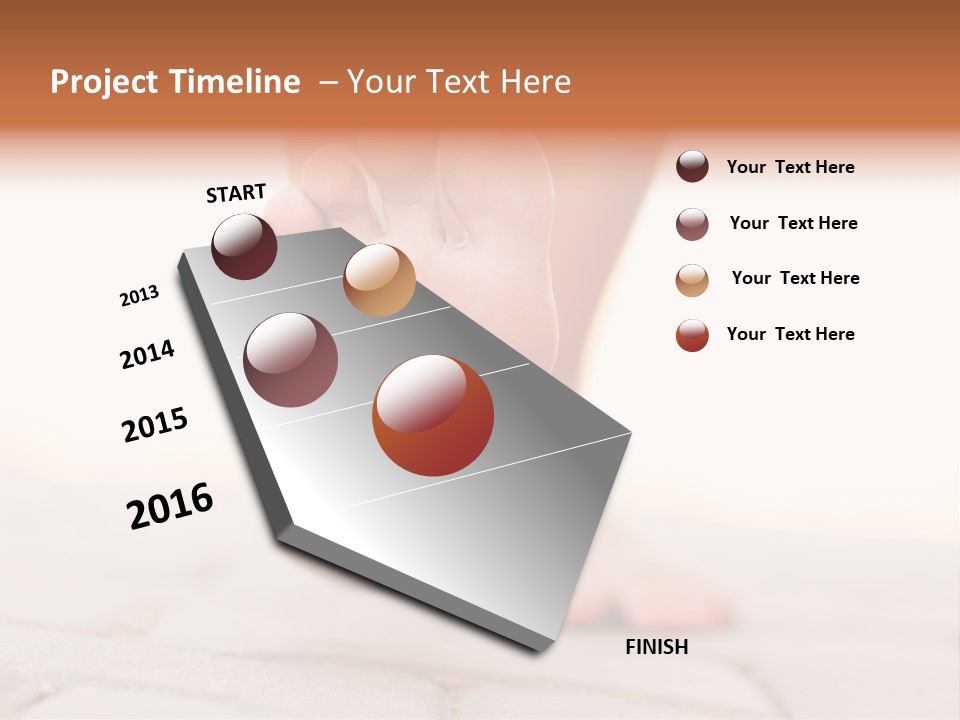 Project Timeline – Your Text Here

START

2013

2014

2015

2016

FINISH

Your Text Here

Your Text Here

Your Text Here

Your Text Here